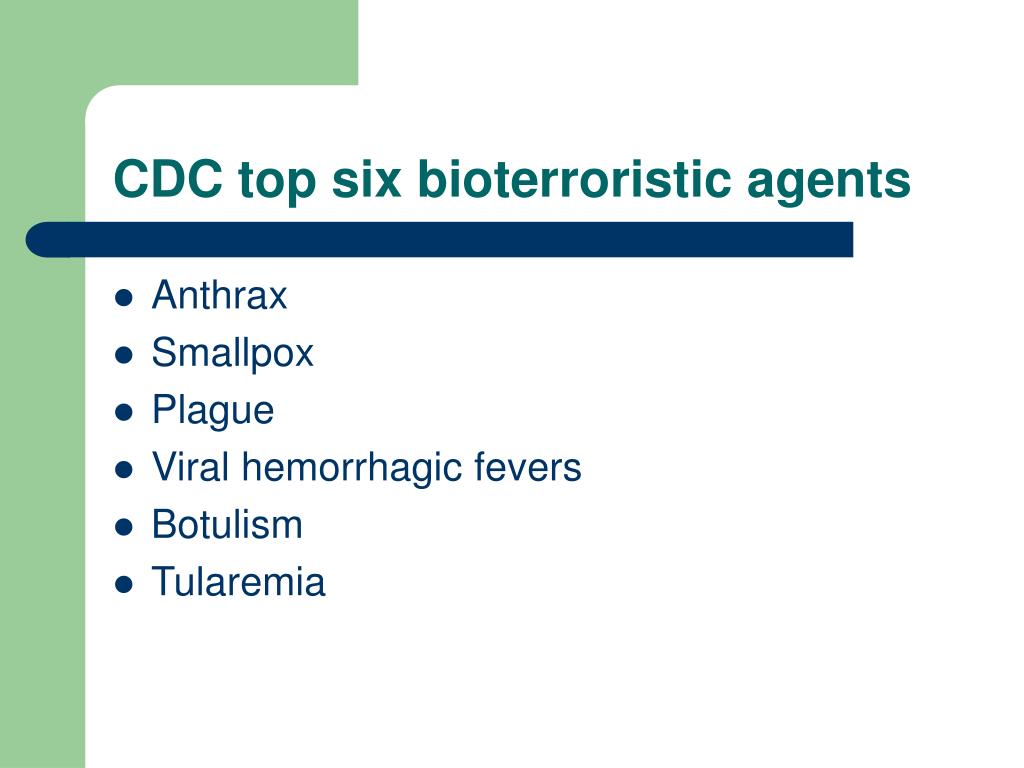 CDC top six bioterroristic agents

- Anthrax
- Smallpox
- Plague
- Viral hemorrhagic fevers
- Botulism
- Tularemia